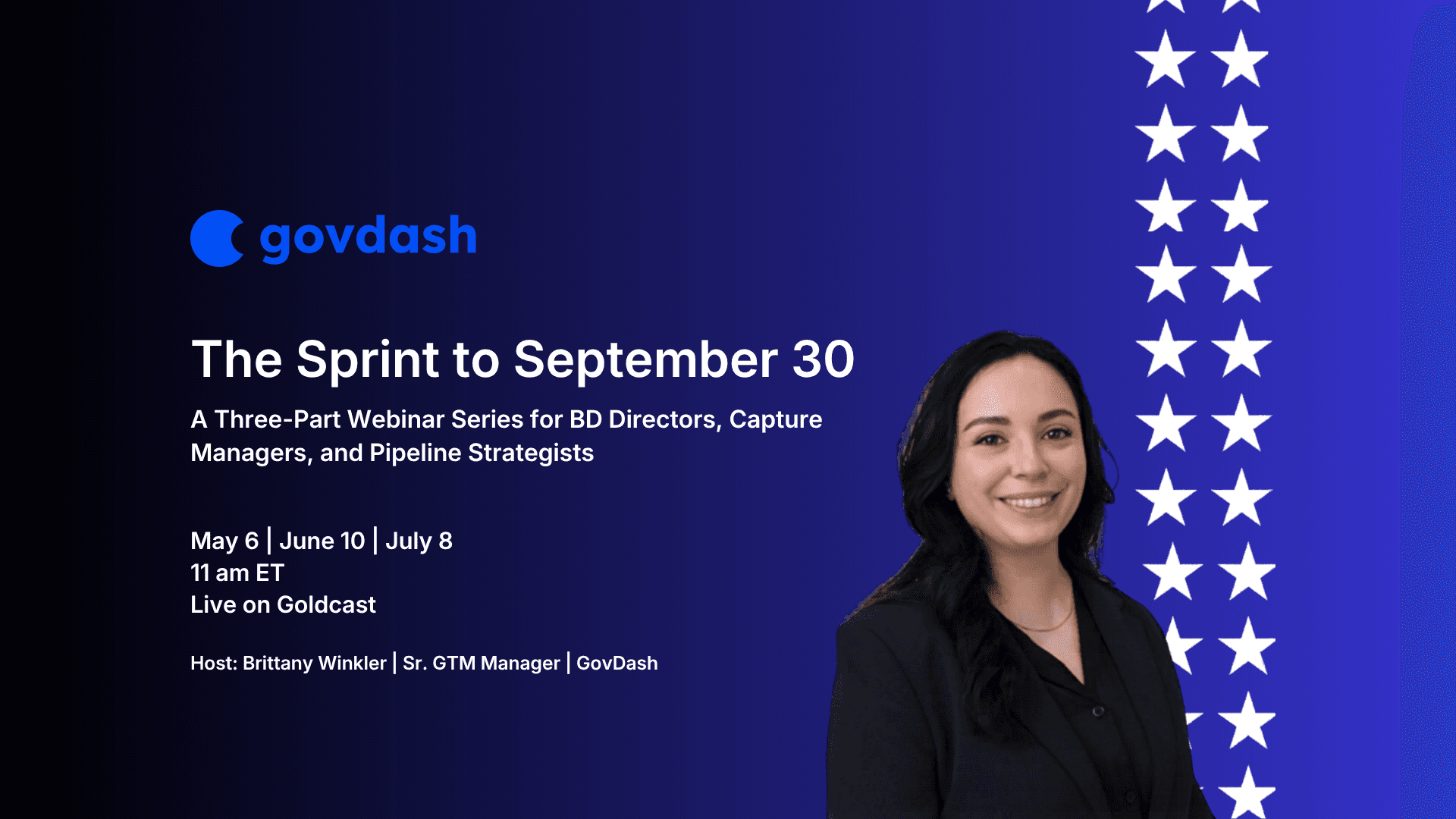 govdash

The Sprint to September 30

A Three-Part Webinar Series for BD Directors, Capture Managers, and Pipeline Strategists

May 6 | June 10 | July 8
11 am ET
Live on Goldcast

Host: Brittany Winkler | Sr. GTM Manager | GovDash